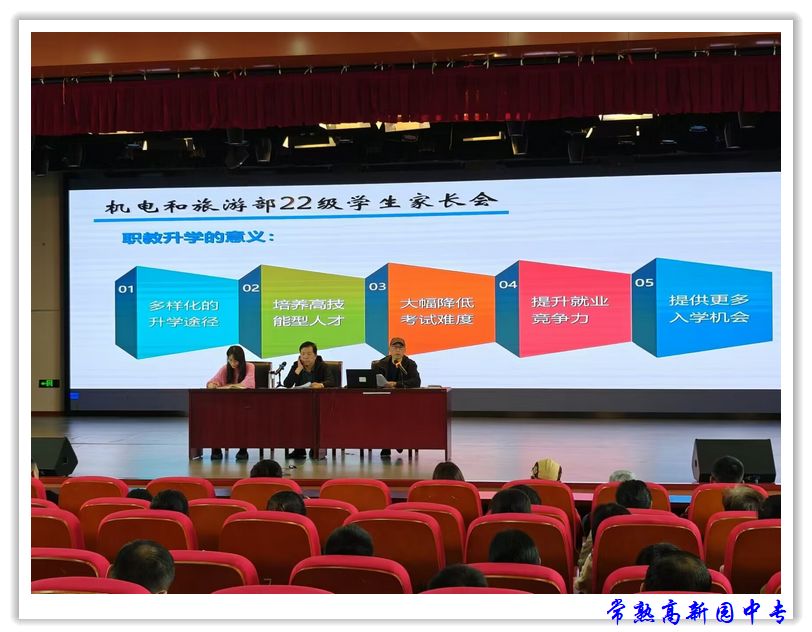 机电和旅游部22级学生家长会

职教升学的意义：

01 多样化的升学途径

02 培养高技能型人才

03 大幅降低考试难度

04 提升就业竞争力

05 提供更多入学机会

常熟高新园中专